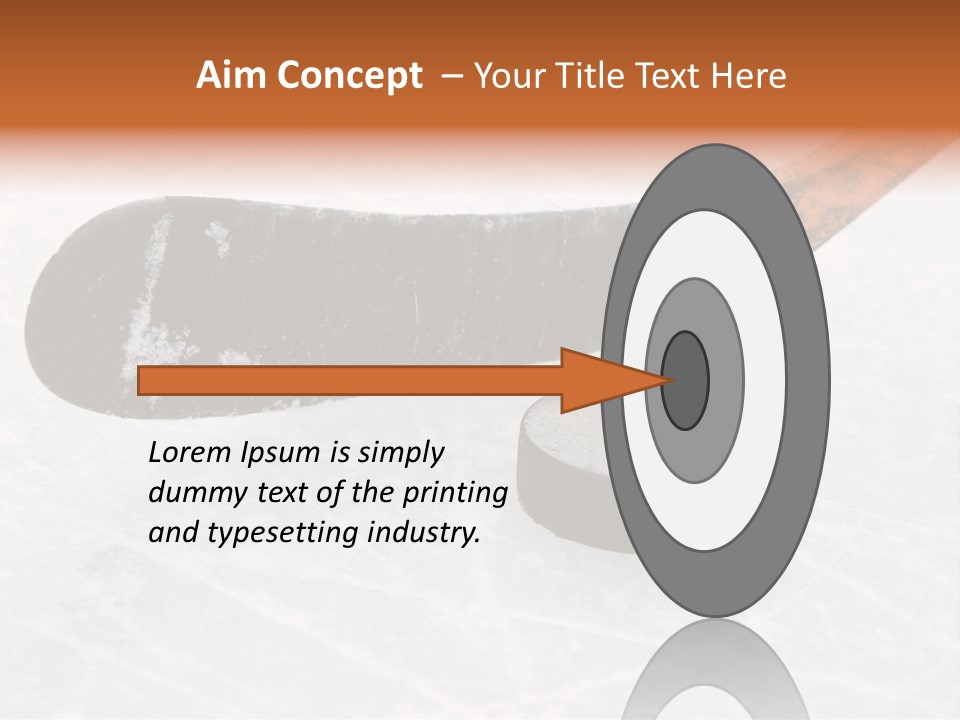 Aim Concept – Your Title Text Here

Lorem Ipsum is simply dummy text of the printing and typesetting industry.